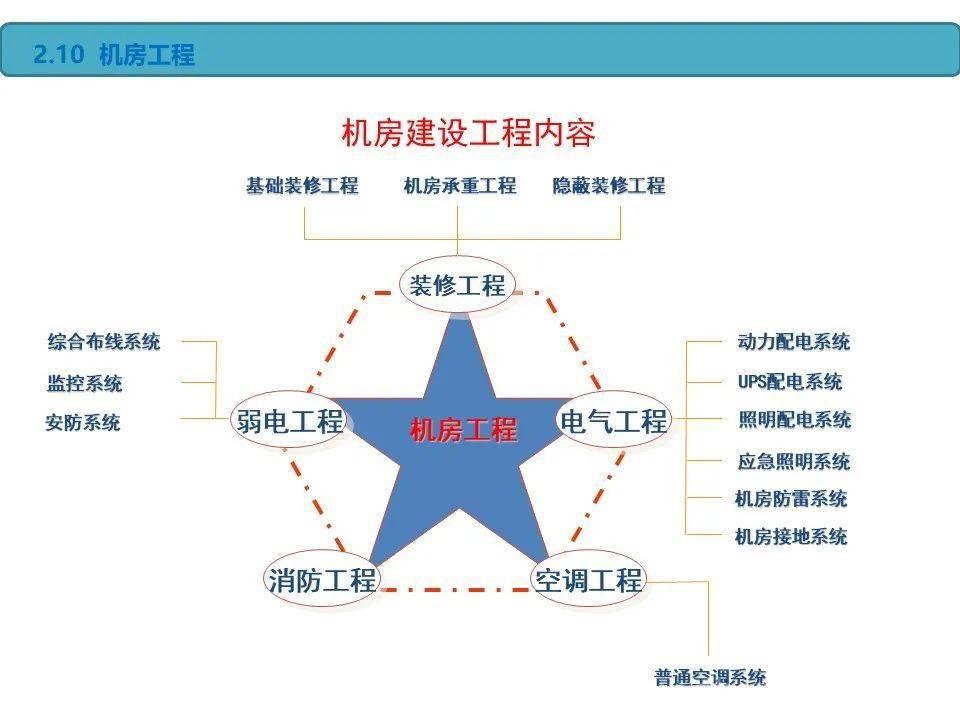 2.10 机房工程

机房建设工程内容

基础装修工程
机房承重工程
隐蔽装修工程

装修工程

综合布线系统
监控系统
安防系统

弱电工程

机房工程

电气工程

动力配电系统
UPS配电系统
照明配电系统
应急照明系统
机房防雷系统
机房接地系统

消防工程

空调工程

普通空调系统